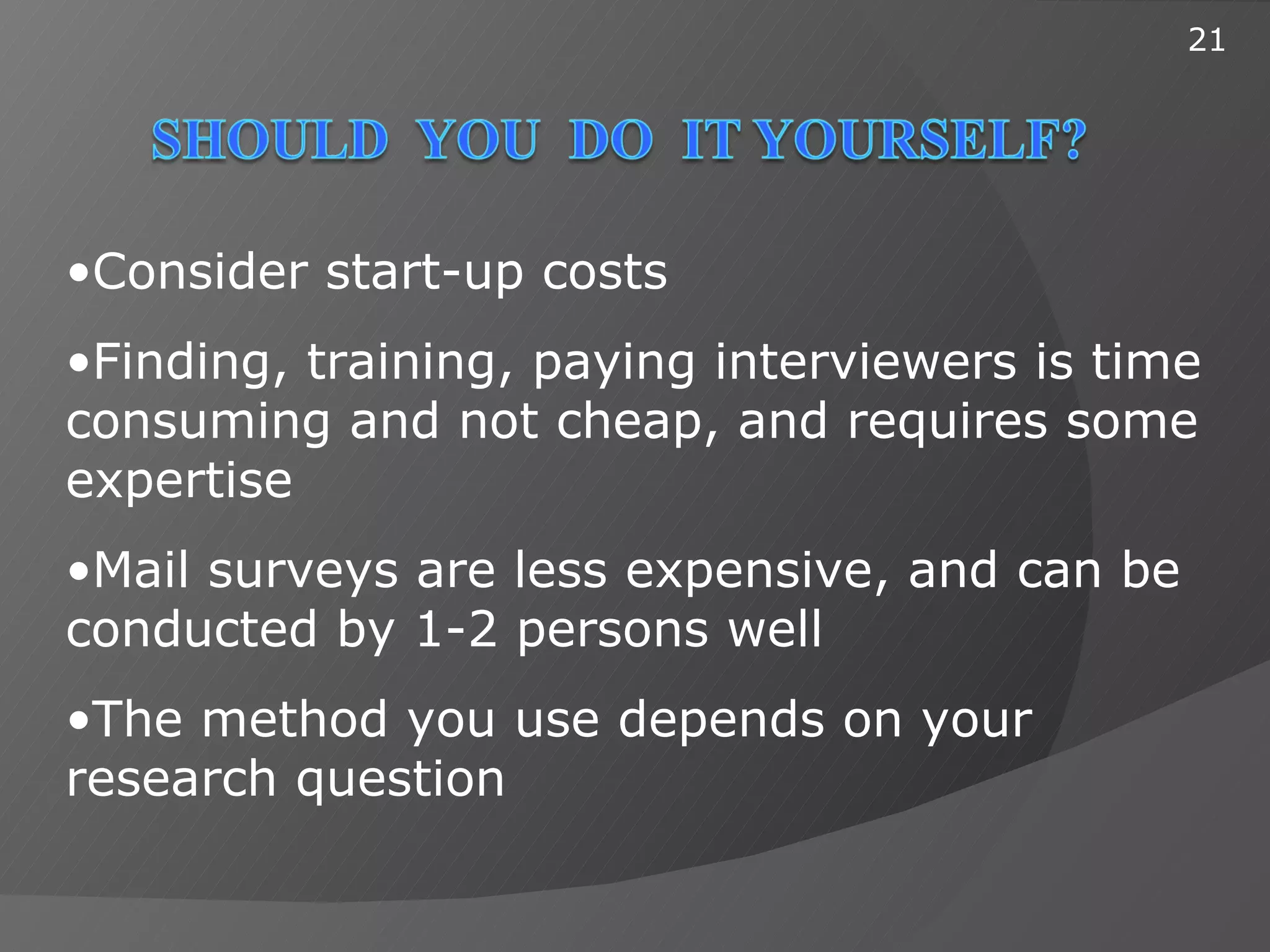 21

SHOULD YOU DO IT YOURSELF?

•Consider start-up costs

•Finding, training, paying interviewers is time consuming and not cheap, and requires some expertise

•Mail surveys are less expensive, and can be conducted by 1-2 persons well

•The method you use depends on your research question